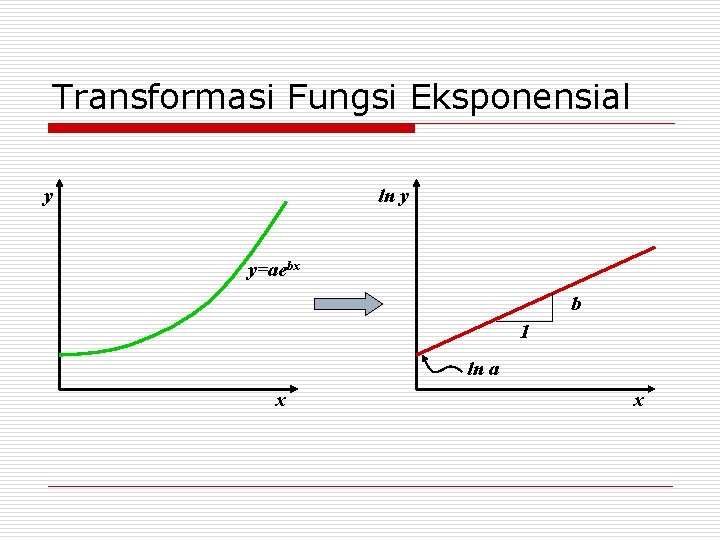 Transformasi Fungsi Eksponensial

$y$

$y=ae^{bx}$

$x$

$\ln y$

$b$

$1$

$\ln a$

$x$